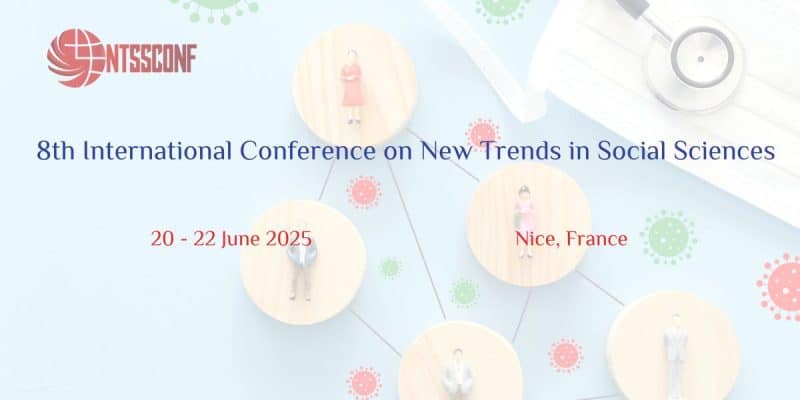 NTSSCONF

8th International Conference on New Trends in Social Sciences

20 - 22 June 2025

Nice, France